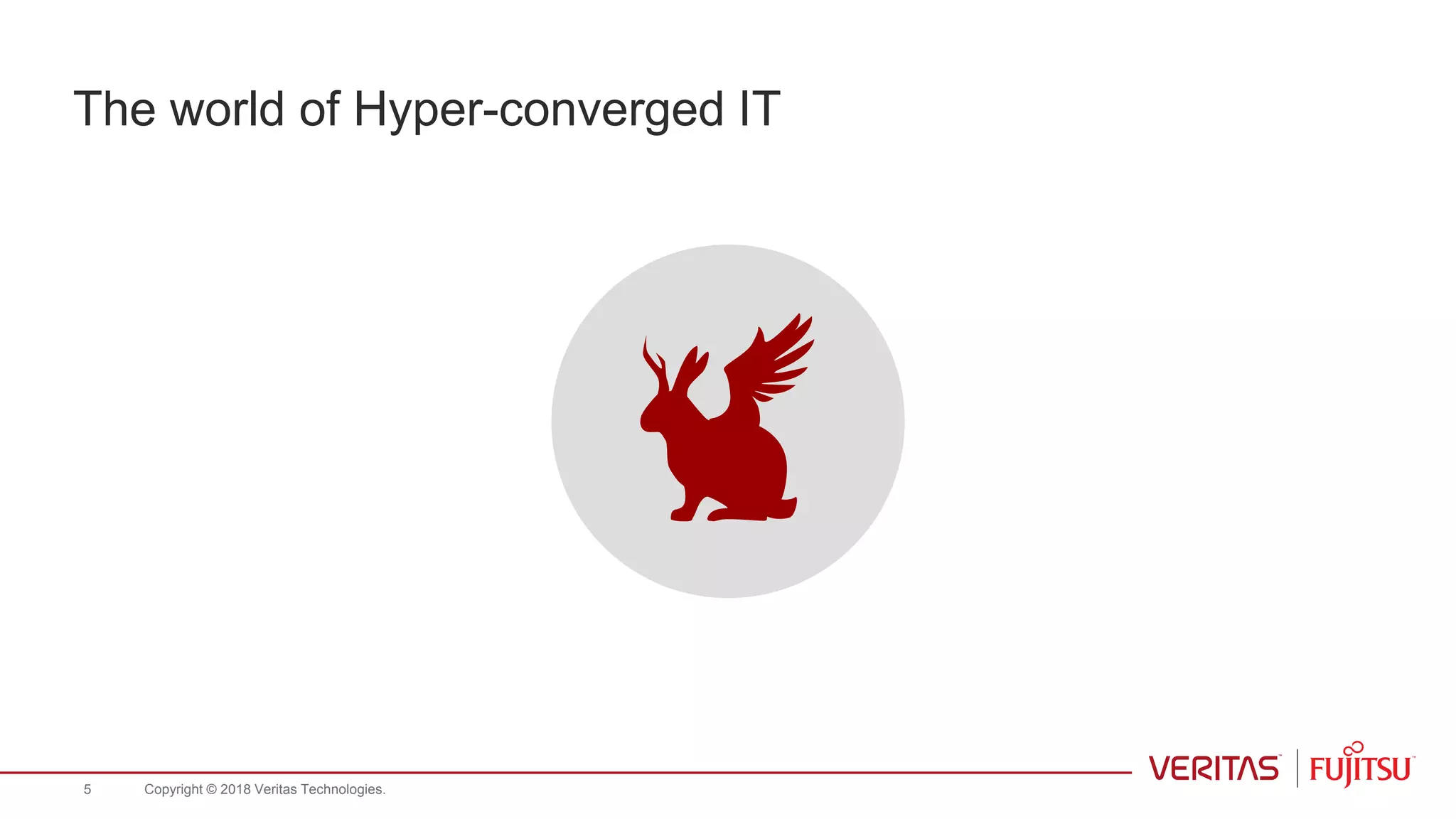 The world of Hyper-converged IT

5 Copyright © 2018 Veritas Technologies.

VERITAS | FUJITSU